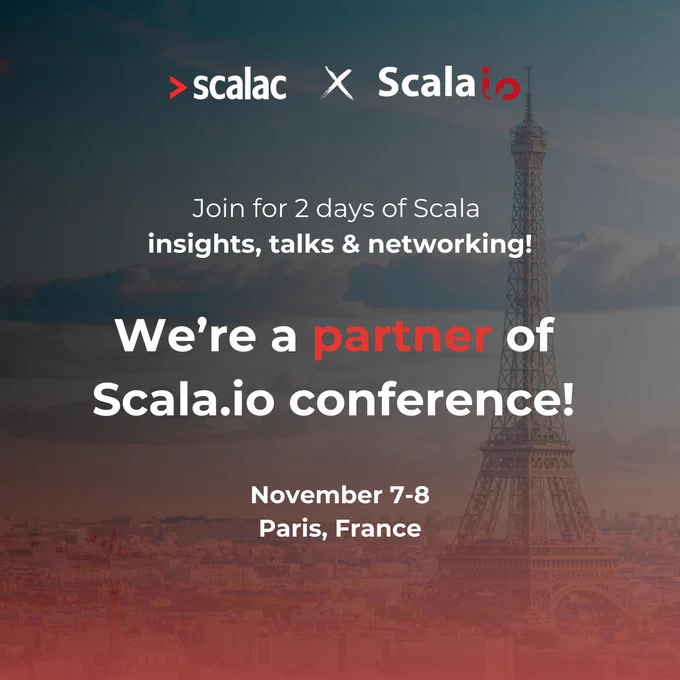 >scalac X Scalaio

Join for 2 days of Scala
insights, talks & networking!

We're a partner of
Scala.io conference!

November 7-8
Paris, France